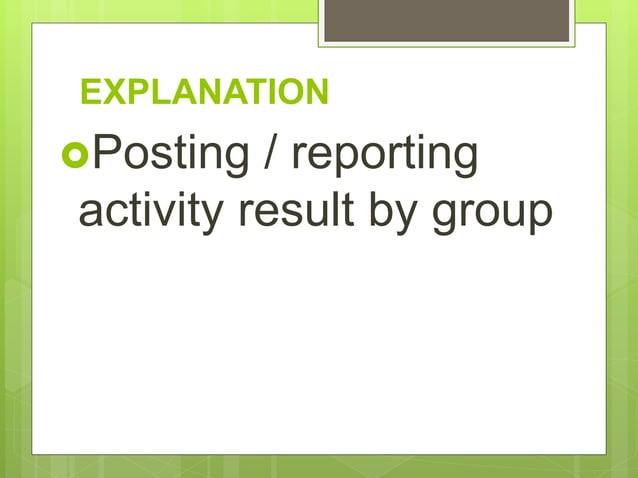 EXPLANATION

Posting / reporting activity result by group